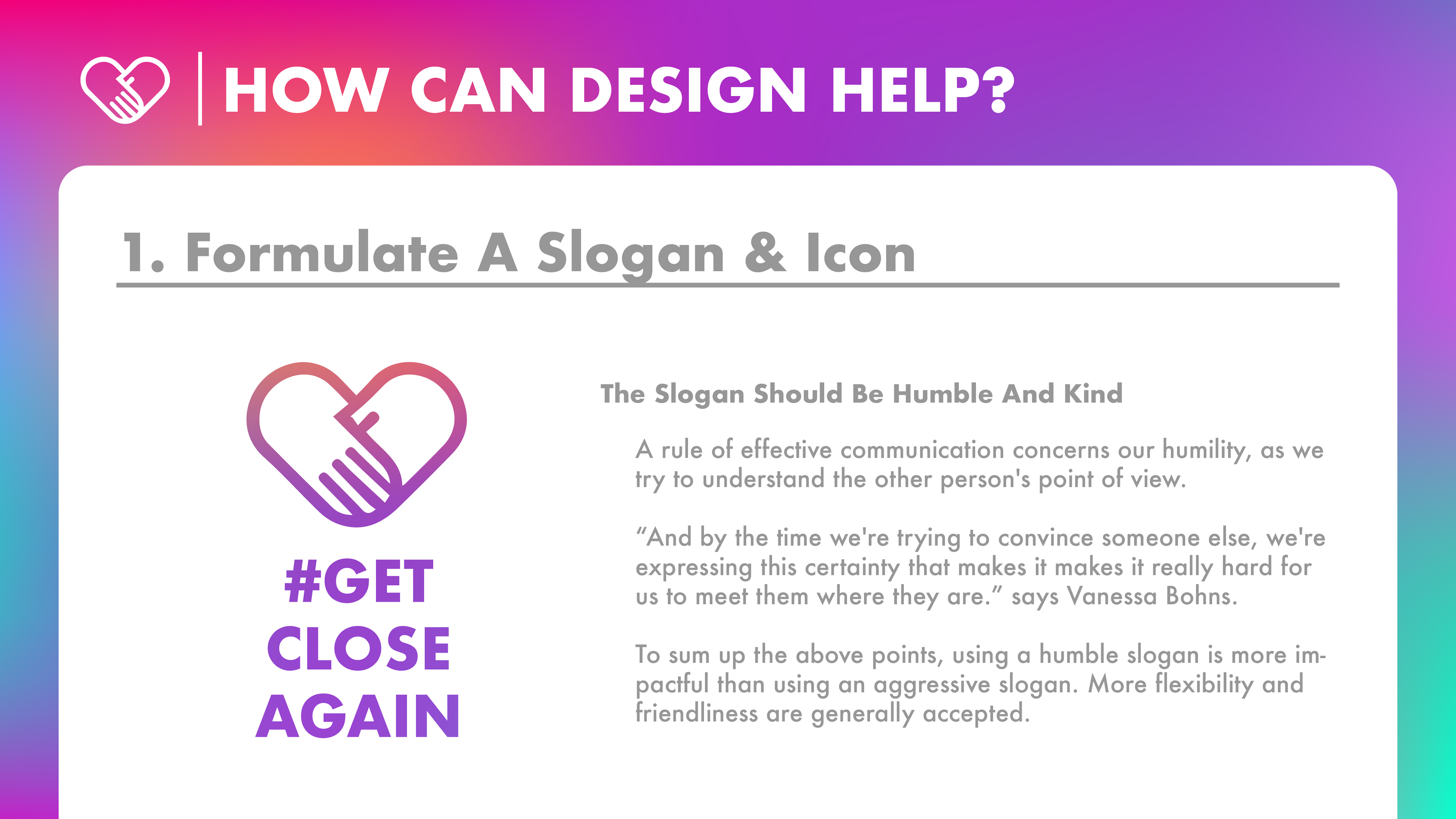 HOW CAN DESIGN HELP?

1. Formulate A Slogan & Icon

#GET CLOSE AGAIN

The Slogan Should Be Humble And Kind

A rule of effective communication concerns our humility, as we try to understand the other person's point of view.

“And by the time we're trying to convince someone else, we're expressing this certainty that makes it makes it really hard for us to meet them where they are.” says Vanessa Bohns.

To sum up the above points, using a humble slogan is more impactful than using an aggressive slogan. More flexibility and friendliness are generally accepted.